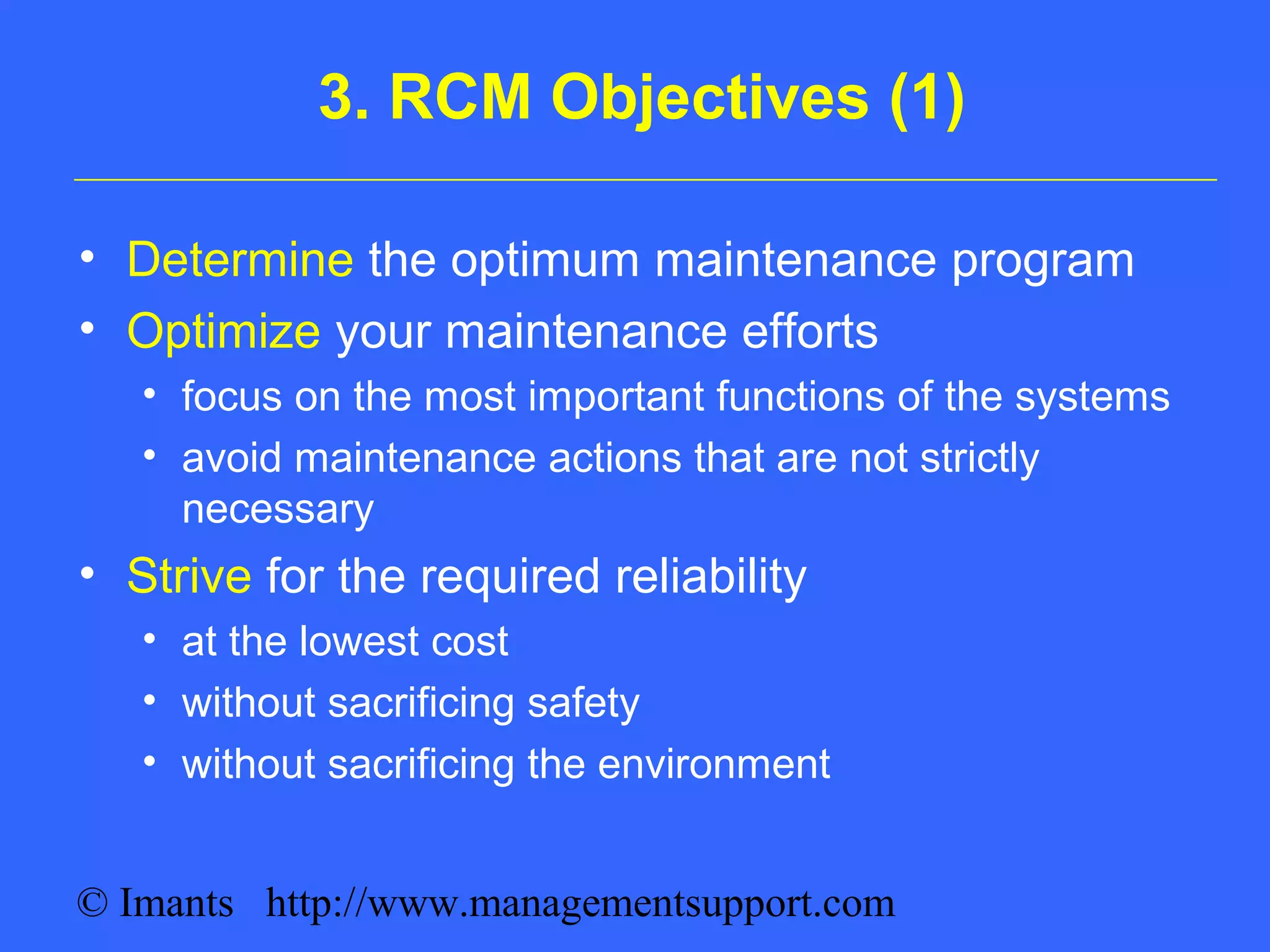 3. RCM Objectives (1)

• Determine the optimum maintenance program
• Optimize your maintenance efforts
  • focus on the most important functions of the systems
  • avoid maintenance actions that are not strictly necessary
• Strive for the required reliability
  • at the lowest cost
  • without sacrificing safety
  • without sacrificing the environment

© Imants http://www.managementsupport.com